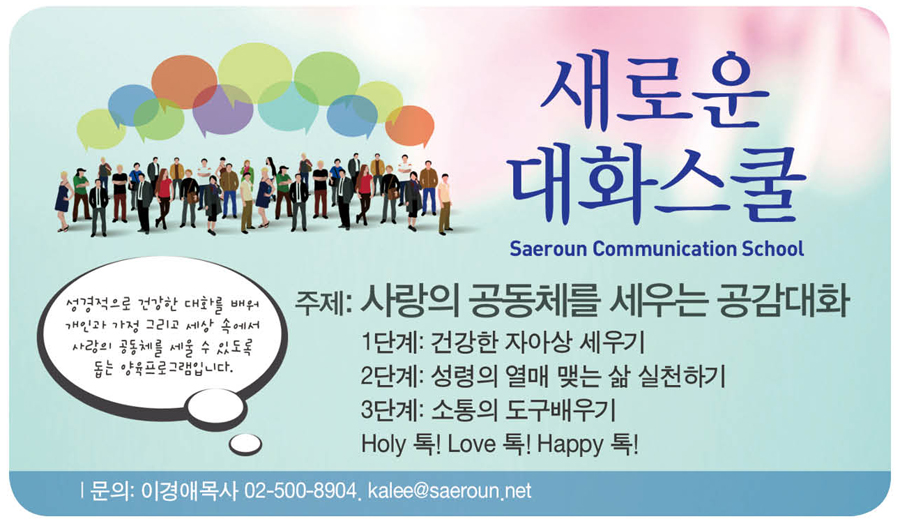 새로운
대화스쿨
Saeroun Communication School

성경적으로 건강한 대화를 배워 개인과 가정 그리고 세상 속에서 사랑의 공동체를 세울 수 있도록 돕는 양육프로그램입니다.

주제: 사랑의 공동체를 세우는 공감대화
1단계: 건강한 자아상 세우기
2단계: 성령의 열매 맺는 삶 실천하기
3단계: 소통의 도구배우기
Holy 톡! Love 톡! Happy 톡!

| 문의: 이경애목사 02-500-8904, kalee@saeroun.net